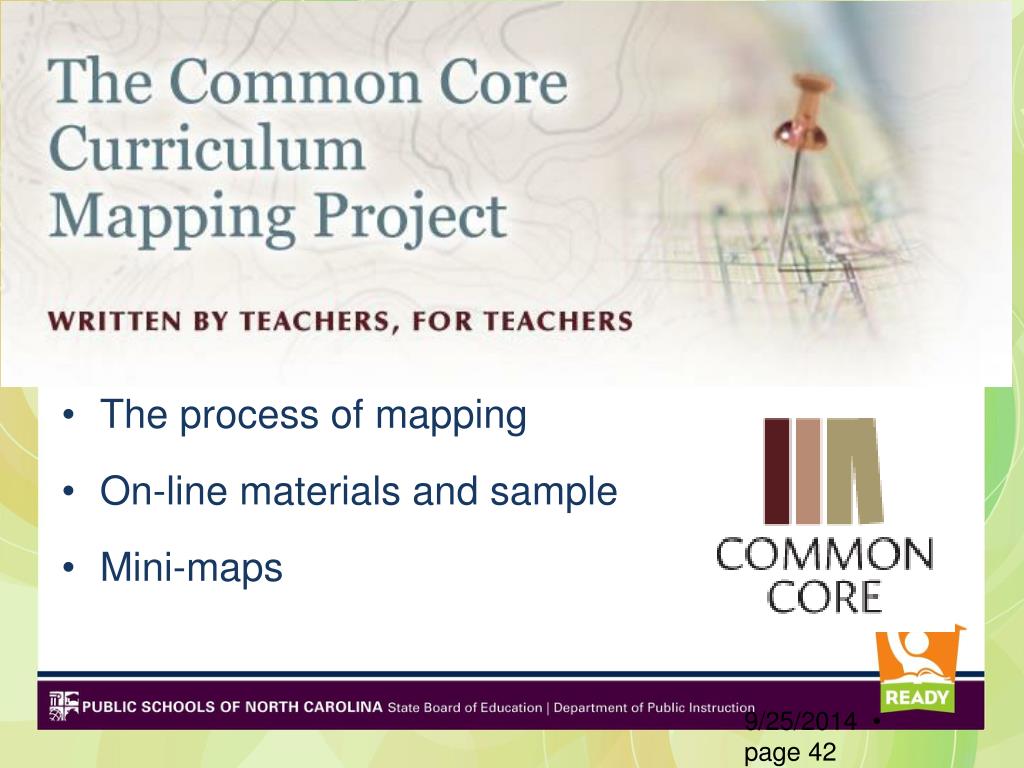 The Common Core Curriculum Mapping Project

WRITTEN BY TEACHERS, FOR TEACHERS

• The process of mapping
• On-line materials and sample
• Mini-maps

COMMON CORE

READY

PUBLIC SCHOOLS OF NORTH CAROLINA State Board of Education | Department of Public Instruction

9/25/2014 • page 42